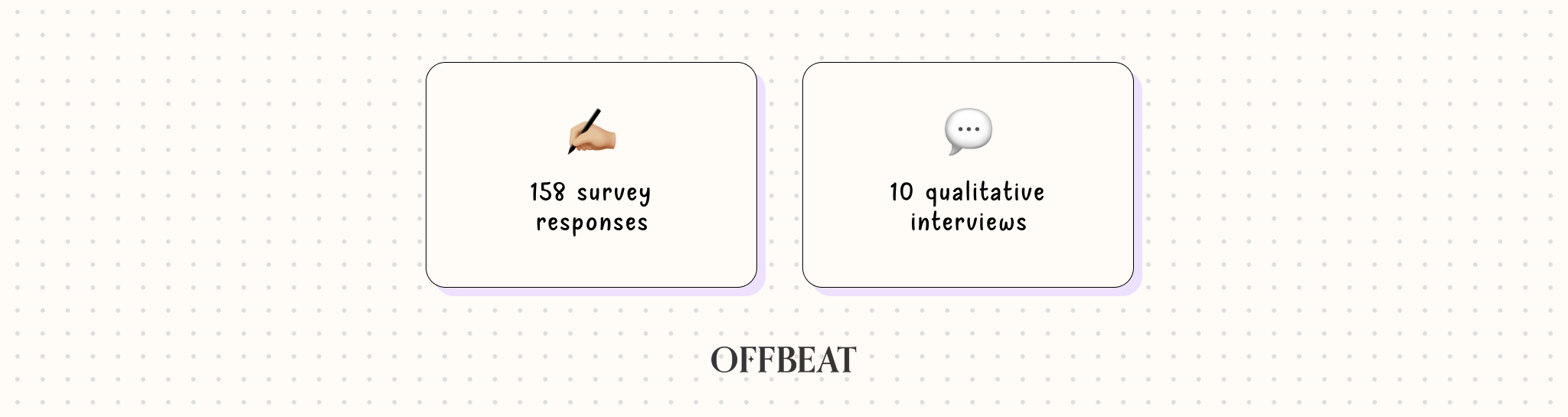 158 survey responses

10 qualitative interviews

OFFBEAT